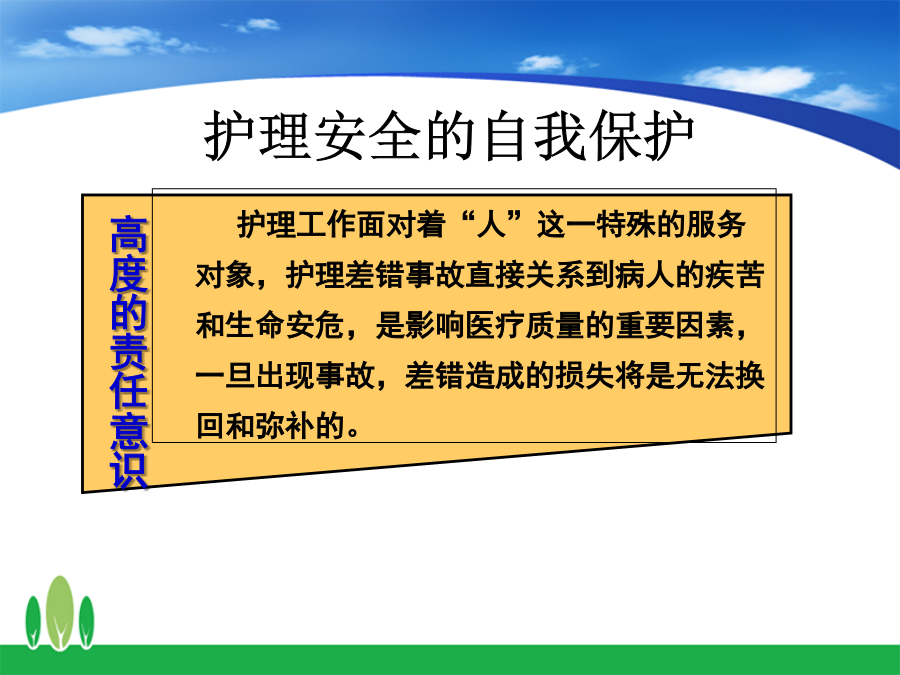 护理安全的自我保护

高度的责任意识

护理工作面对着“人”这一特殊的服务对象，护理差错事故直接关系到病人的疾苦和生命安危，是影响医疗质量的重要因素，一旦出现事故，差错造成的损失将是无法换回和弥补的。